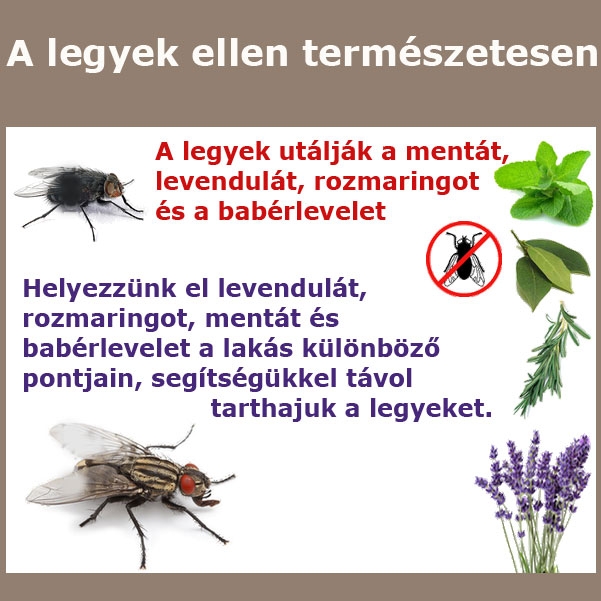 A legyek ellen természetesen

A legyek utálják a mentát, levendulát, rozmaringot és a babérlevelet

Helyezzünk el levendulát, rozmaringot, mentát és babérlevelet a lakás különböző pontjain, segítségükkel távol tarthajuk a legyeket.